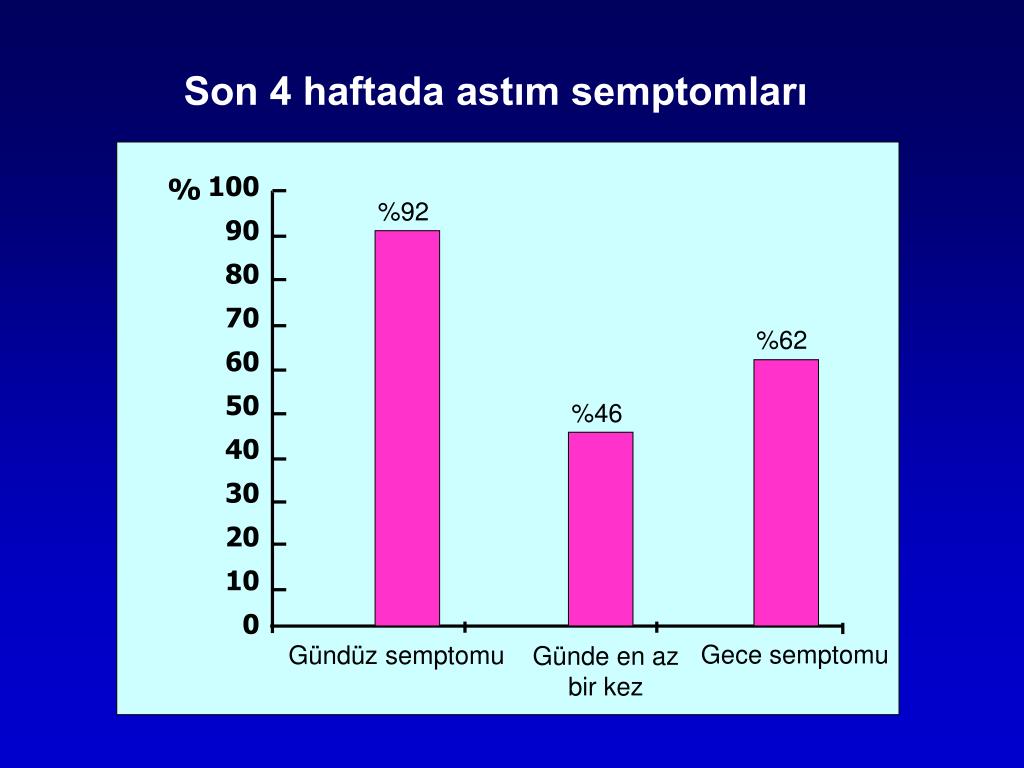 Son 4 haftada astım semptomları

%
100
90
80
70
60
50
40
30
20
10
0

%92
%46
%62

Gündüz semptomu
Günde en az bir kez
Gece semptomu